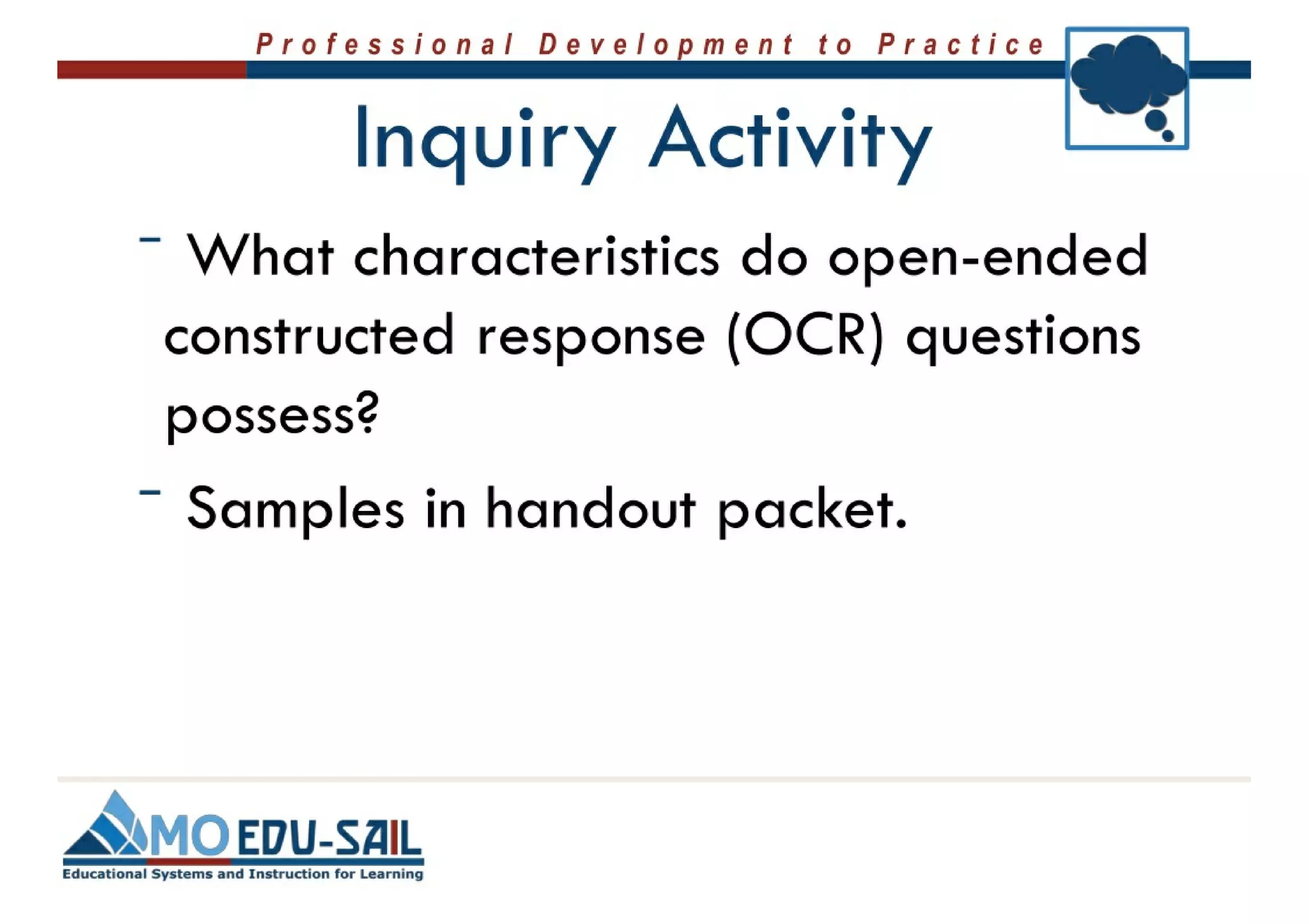 Professional Development to Practice

Inquiry Activity

– What characteristics do open-ended constructed response (OCR) questions possess?

– Samples in handout packet.

MO EDU-SAIL
Educational Systems and Instruction for Learning